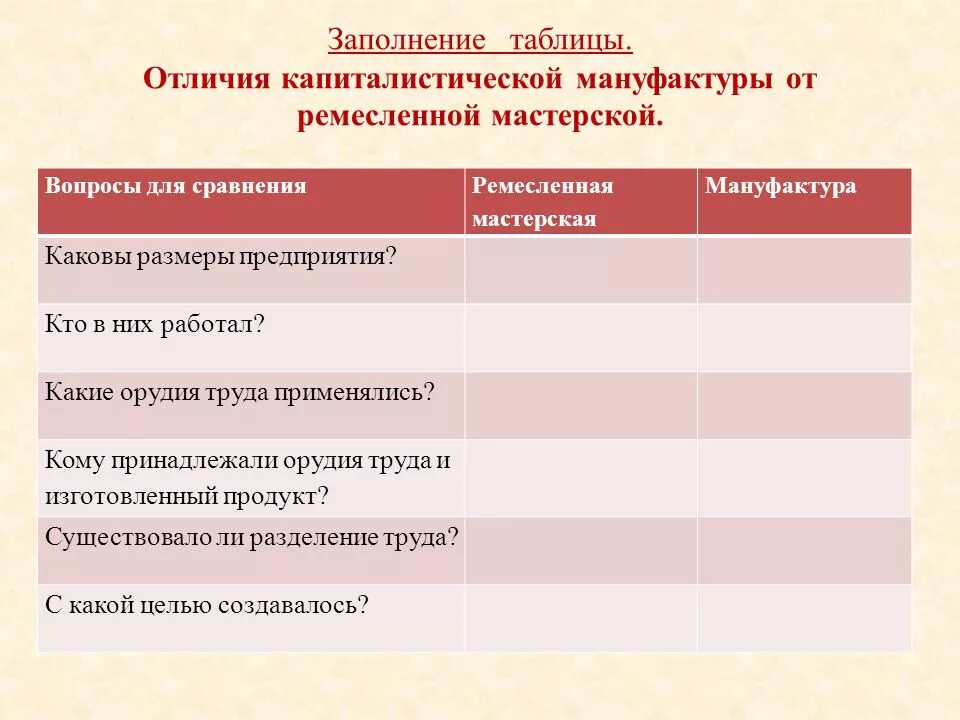 Заполнение таблицы.
Отличия капиталистической мануфактуры от ремесленной мастерской.

| Вопросы для сравнения | Ремесленная мастерская | Мануфактура |
|---|---|---|
| Каковы размеры предприятия? | | |
| Кто в них работал? | | |
| Какие орудия труда применялись? | | |
| Кому принадлежали орудия труда и изготовленный продукт? | | |
| Существовало ли разделение труда? | | |
| С какой целью создавалось? | | |